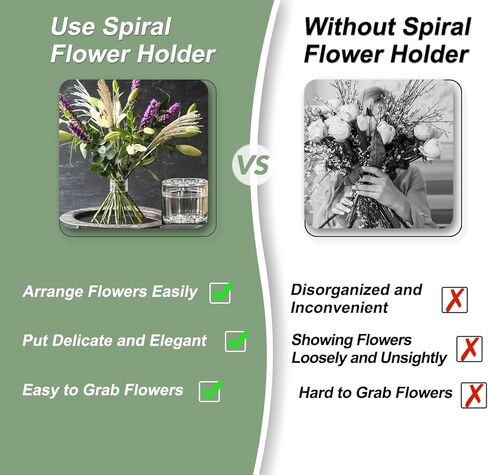 Use Spiral Flower Holder

Arrange Flowers Easily

Put Delicate and Elegant

Easy to Grab Flowers

VS

Without Spiral Flower Holder

Disorganized and Inconvenient

Showing Flowers Loosely and Unsightly

Hard to Grab Flowers